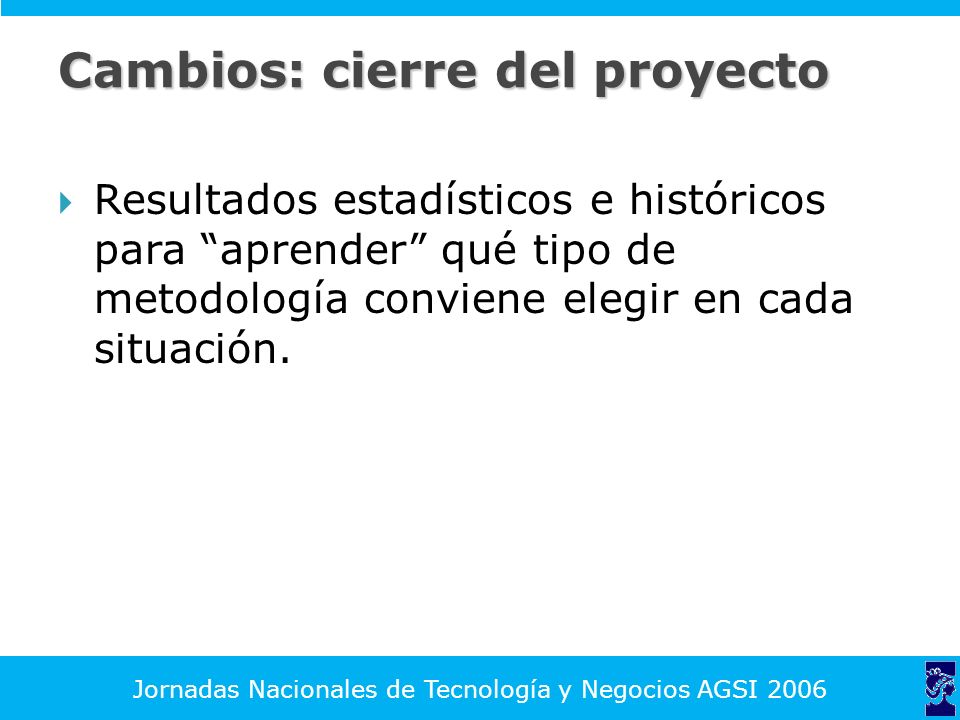 Cambios: cierre del proyecto

Resultados estadísticos e históricos para “aprender” qué tipo de metodología conviene elegir en cada situación.

Jornadas Nacionales de Tecnología y Negocios AGSI 2006